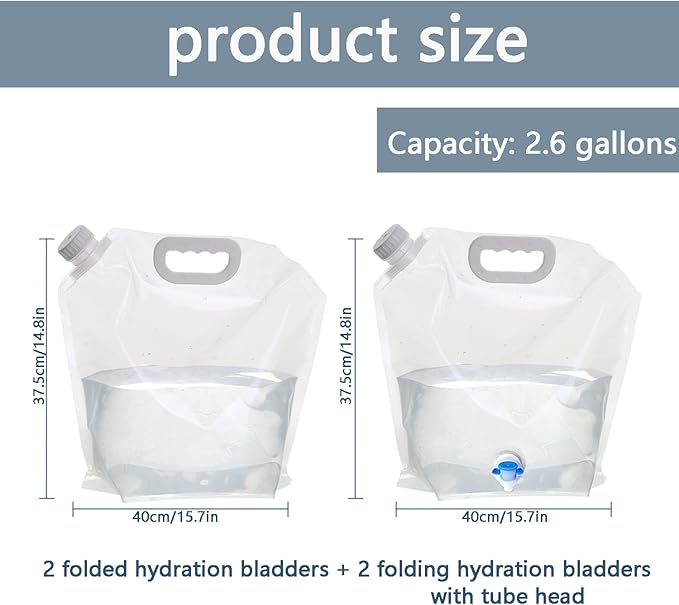 product size

Capacity: 2.6 gallons

37.5cm/14.8in

40cm/15.7in

37.5cm/14.8in

40cm/15.7in

2 folded hydration bladders + 2 folding hydration bladders with tube head